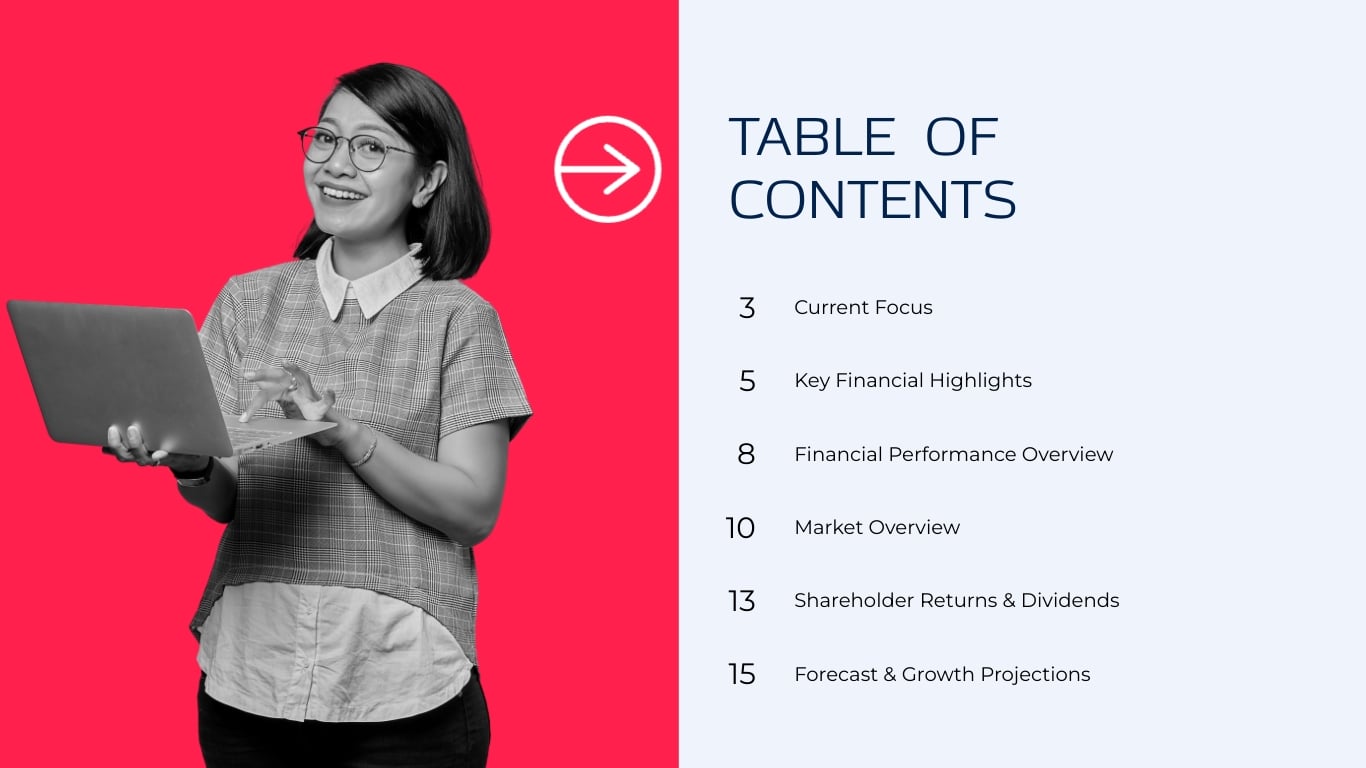 TABLE OF CONTENTS

3 Current Focus

5 Key Financial Highlights

8 Financial Performance Overview

10 Market Overview

13 Shareholder Returns & Dividends

15 Forecast & Growth Projections